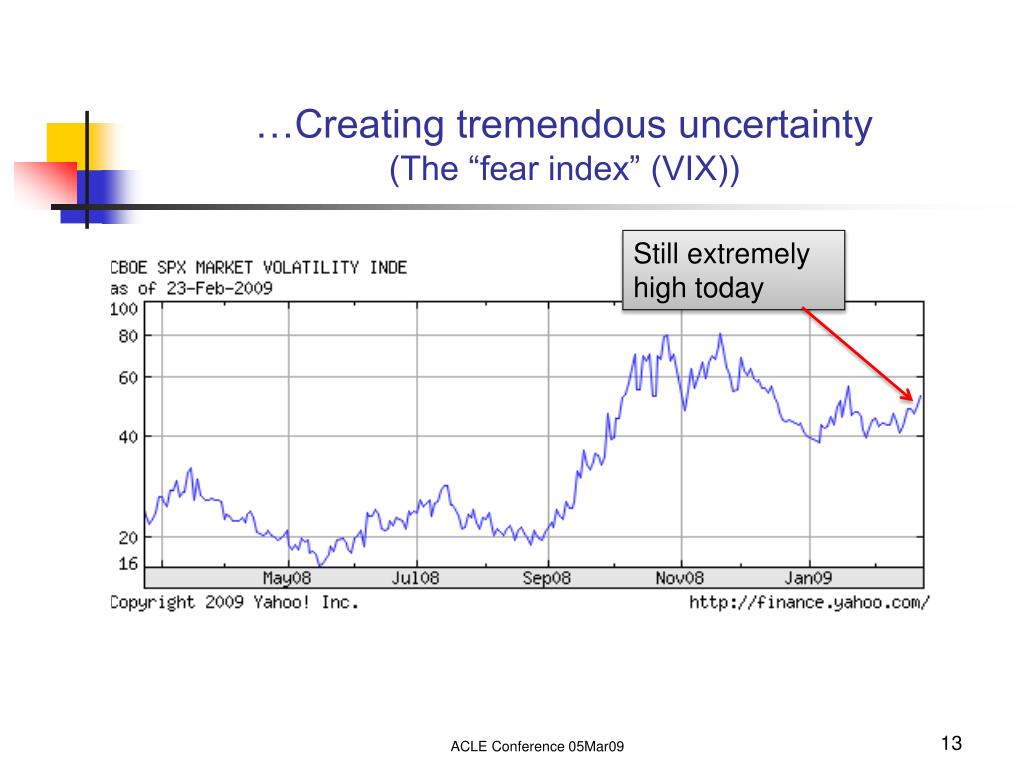 …Creating tremendous uncertainty
(The “fear index” (VIX))

Still extremely high today

CBOE SPX MARKET VOLATILITY INDE
as of 23-Feb-2009

100
80
60
40
20
16

May08
Jul08
Sep08
Nov08
Jan09

Copyright 2009 Yahoo! Inc.
http://finance.yahoo.com/

ACLE Conference 05Mar09

13